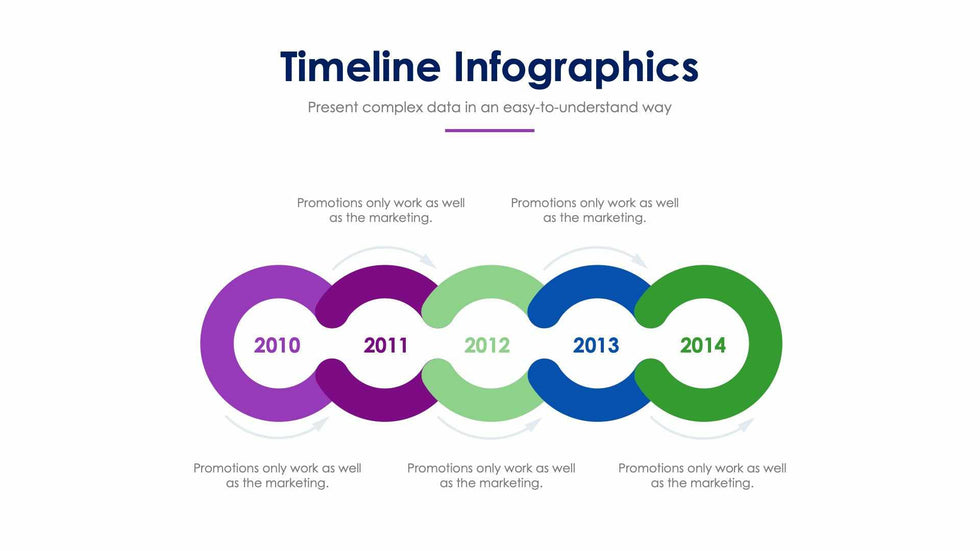 Timeline Infographics

Present complex data in an easy-to-understand way

Promotions only work as well as the marketing.

Promotions only work as well as the marketing.

2010

2011

2012

2013

2014

Promotions only work as well as the marketing.

Promotions only work as well as the marketing.

Promotions only work as well as the marketing.